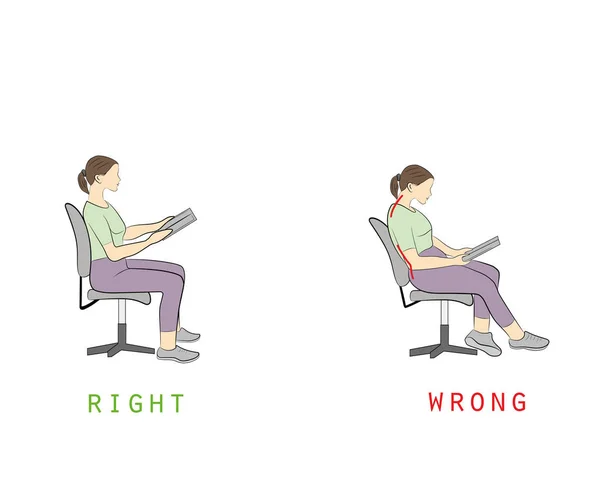 RIGHT

WRONG